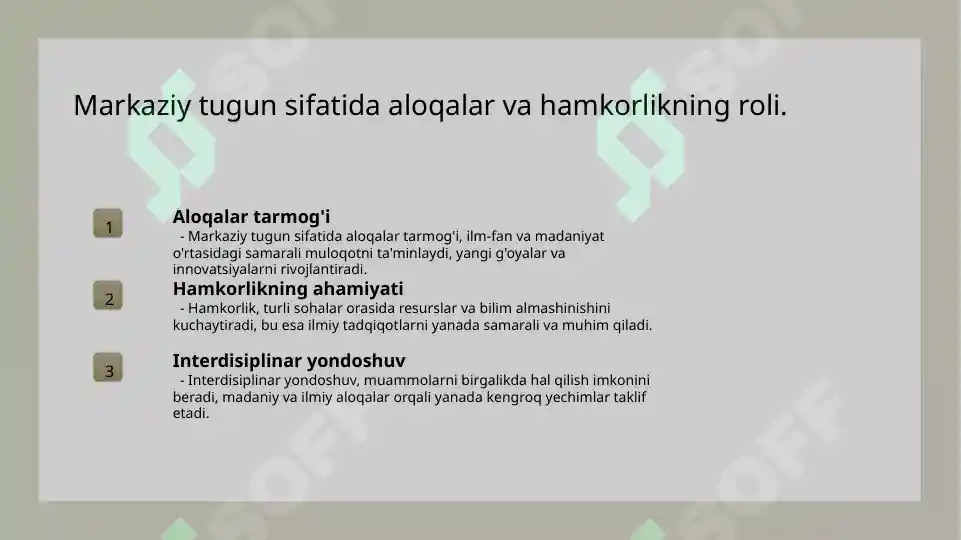 Markaziy tugun sifatida aloqalar va hamkorlikning roli.

1

Aloqalar tarmog'i

- Markaziy tugun sifatida aloqalar tarmog'i, ilm-fan va madaniyat o'rtasidagi samarali muloqotni ta'minlaydi, yangi g'oyalar va innovatsiyalarni rivojlantiradi.

2

Hamkorlikning ahamiyati

- Hamkorlik, turli sohalar orasida resurslar va bilim almashinishini kuchaytiradi, bu esa ilmiy tadqiqotlarni yanada samarali va muhim qiladi.

3

Interdisiplinar yondoshuv

- Interdisiplinar yondoshuv, muammolarni birgalikda hal qilish imkonini beradi, madaniy va ilmiy aloqalar orqali yanada kengroq yechimlar taklif etadi.

SOFF